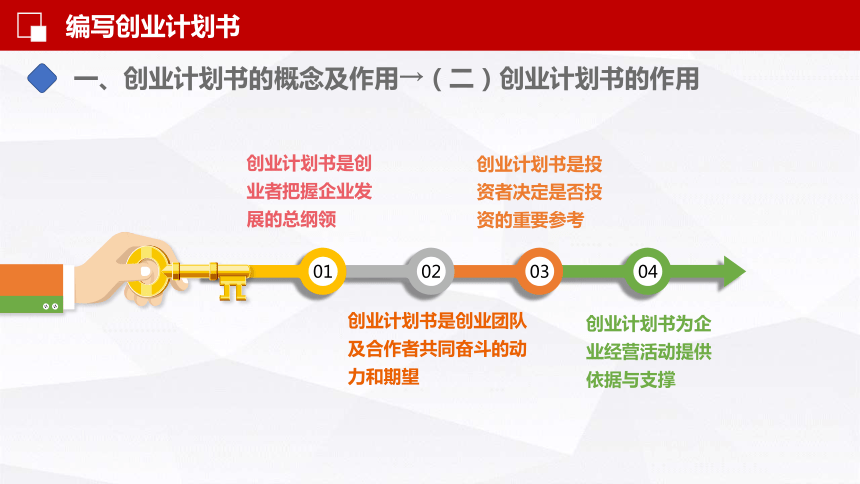 编写创业计划书

一、创业计划书的概念及作用→（二）创业计划书的作用

创业计划书是创业者把握企业发展的总纲领

创业计划书是投资者决定是否投资的重要参考

01

02

03

04

创业计划书是创业团队及合作者共同奋斗的动力和期望

创业计划书为企业经营活动提供依据与支撑